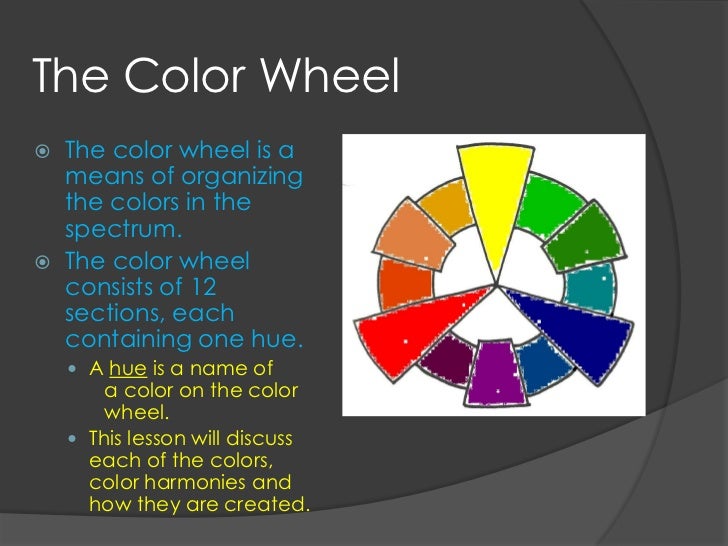 The Color Wheel

The color wheel is a means of organizing the colors in the spectrum.

The color wheel consists of 12 sections, each containing one hue.

A hue is a name of a color on the color wheel.

This lesson will discuss each of the colors, color harmonies and how they are created.